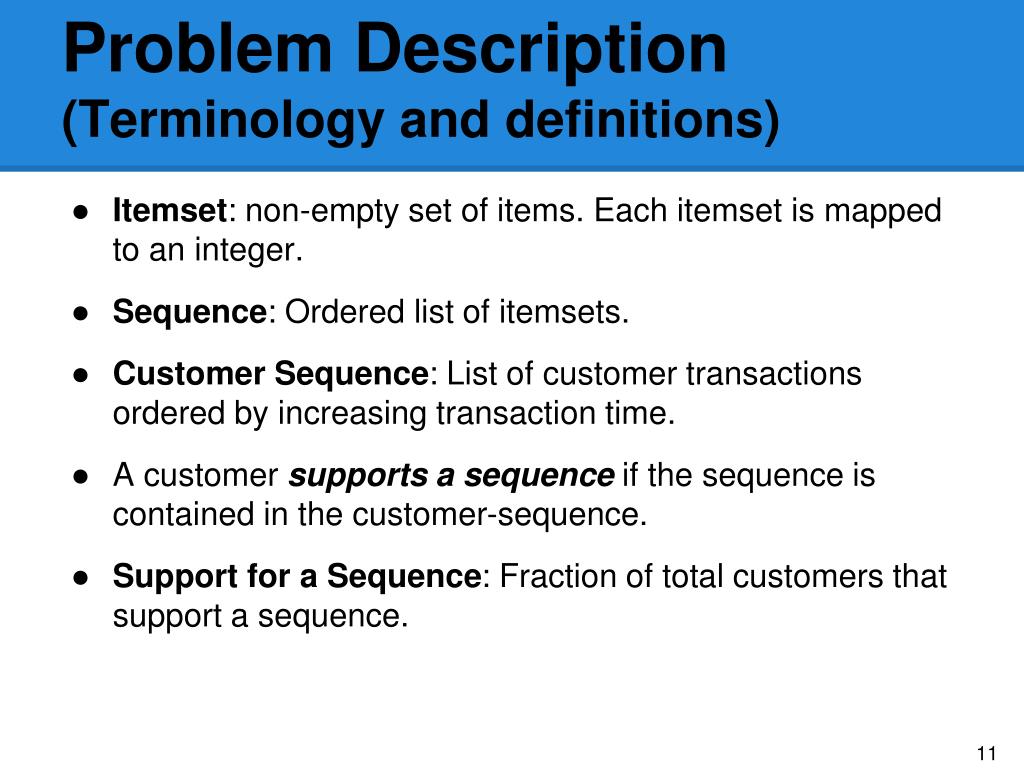 Problem Description
(Terminology and definitions)

● Itemset: non-empty set of items. Each itemset is mapped to an integer.

● Sequence: Ordered list of itemsets.

● Customer Sequence: List of customer transactions ordered by increasing transaction time.

● A customer supports a sequence if the sequence is contained in the customer-sequence.

● Support for a Sequence: Fraction of total customers that support a sequence.

11